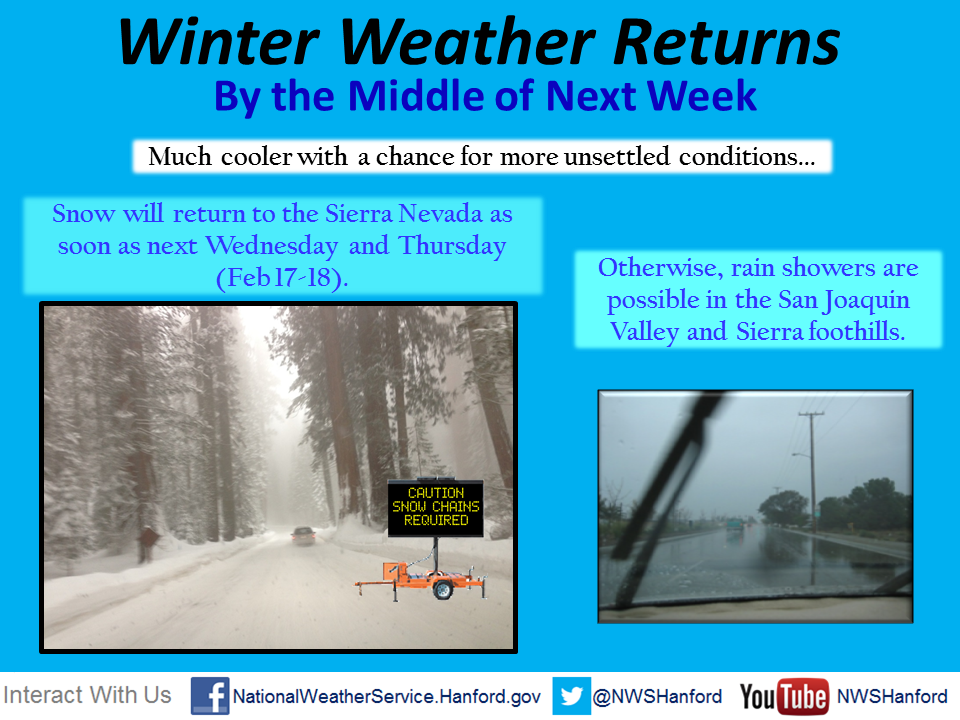 Winter Weather Returns
By the Middle of Next Week

Much cooler with a chance for more unsettled conditions...

Snow will return to the Sierra Nevada as soon as next Wednesday and Thursday (Feb 17-18).

CAUTION
SNOW CHAINS
REQUIRED

Otherwise, rain showers are possible in the San Joaquin Valley and Sierra foothills.

Interact With Us NationalWeatherService.Hanford.gov @NWSHanford YouTube NWSHanford